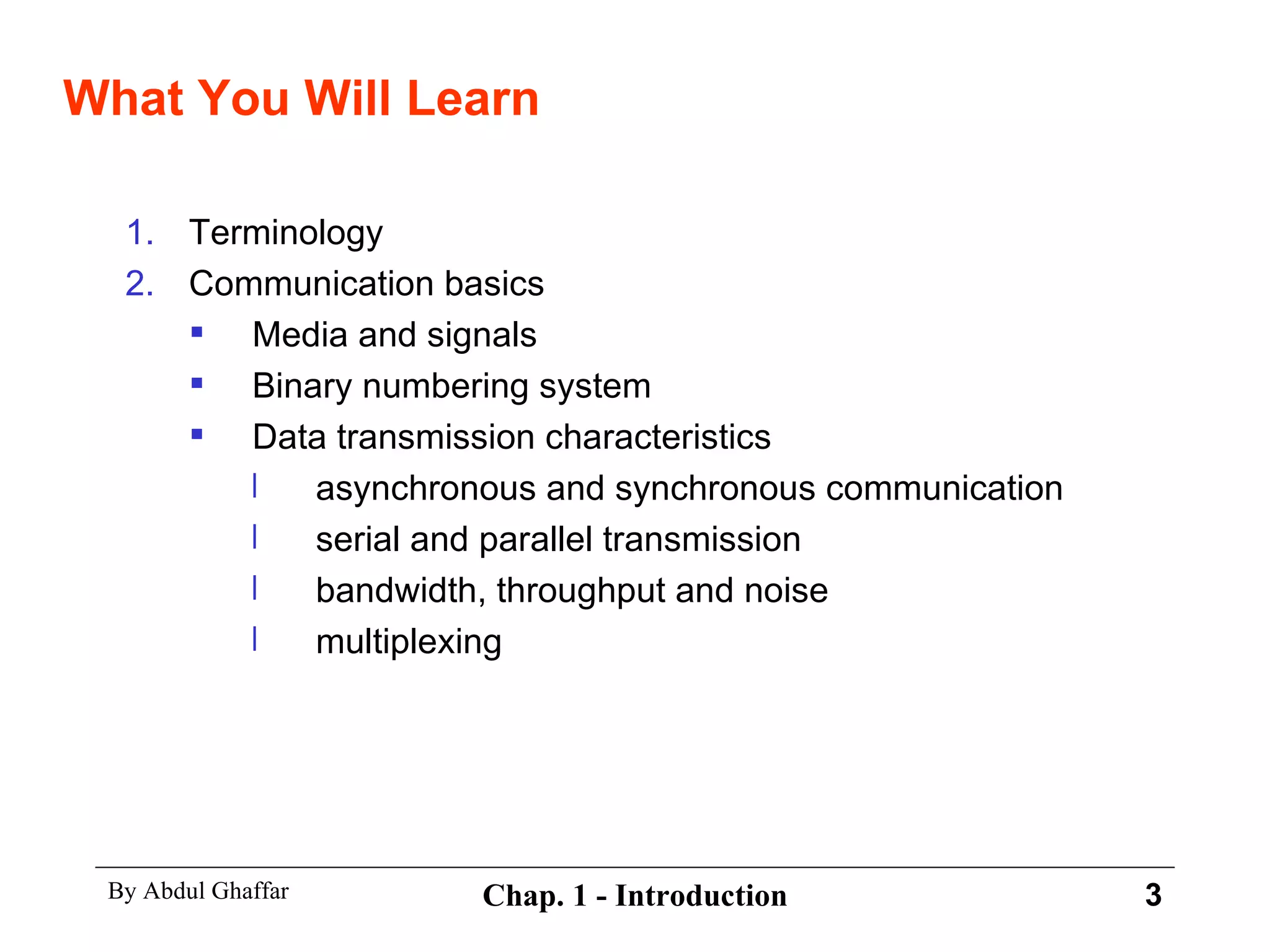 What You Will Learn

1. Terminology
2. Communication basics
   ▪ Media and signals
   ▪ Binary numbering system
   ▪ Data transmission characteristics
      l asynchronous and synchronous communication
      l serial and parallel transmission
      l bandwidth, throughput and noise
      l multiplexing

By Abdul Ghaffar
Chap. 1 - Introduction
3